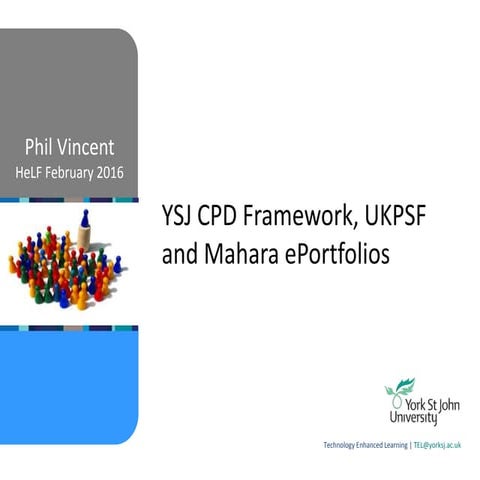 Phil Vincent
HeLF February 2016

YSJ CPD Framework, UKPSF and Mahara ePortfolios

York St John University

Technology Enhanced Learning | TEL@yorksj.ac.uk